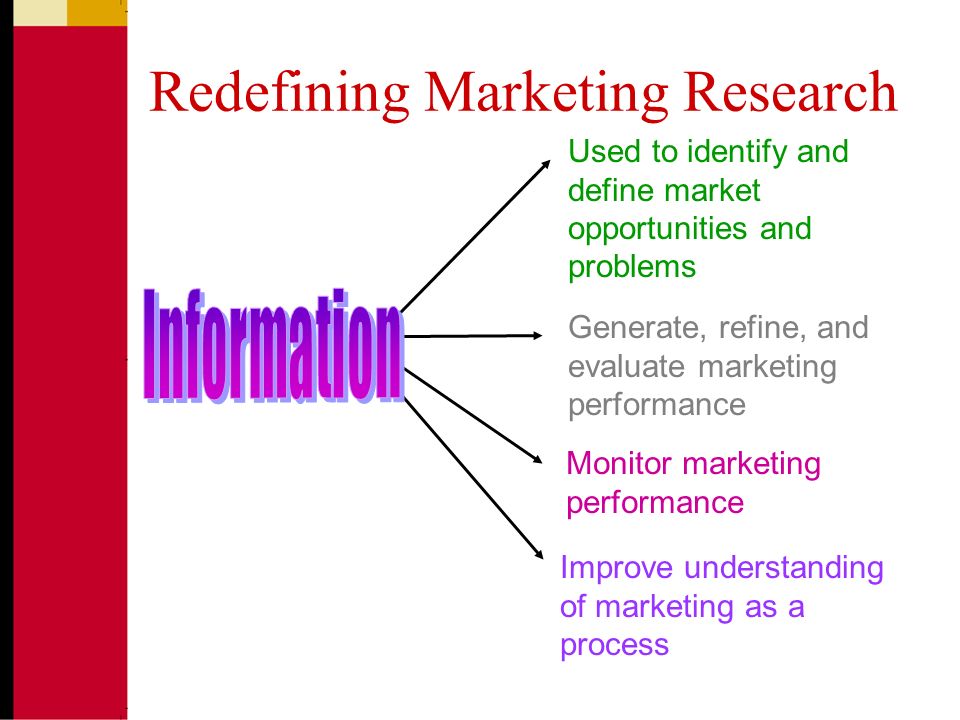 Redefining Marketing Research

Information

Used to identify and define market opportunities and problems

Generate, refine, and evaluate marketing performance

Monitor marketing performance

Improve understanding of marketing as a process